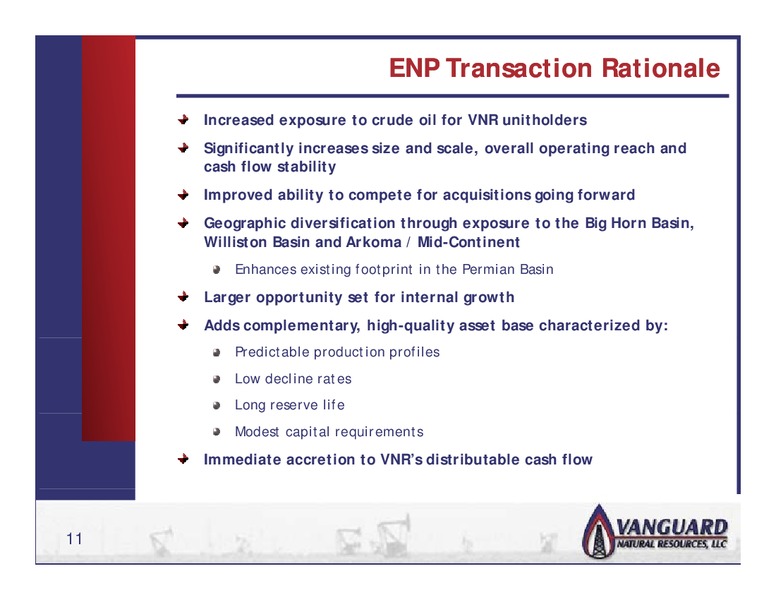 ENP Transaction Rationale

Increased exposure to crude oil for VNR unitholders

Significantly increases size and scale, overall operating reach and cash flow stability

Improved ability to compete for acquisitions going forward

Geographic diversification through exposure to the Big Horn Basin, Williston Basin and Arkoma / Mid-Continent

Enhances existing footprint in the Permian Basin

Larger opportunity set for internal growth

Adds complementary, high-quality asset base characterized by:

Predictable production profiles

Low decline rates

Long reserve life

Modest capital requirements

Immediate accretion to VNR's distributable cash flow

11

VANGUARD NATURAL RESOURCES, LLC